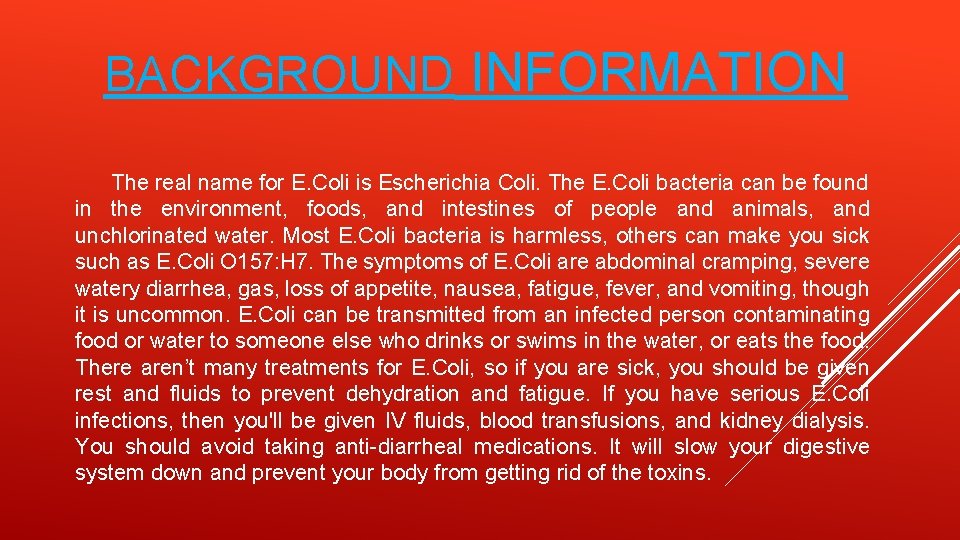 BACKGROUND INFORMATION

The real name for E.Coli is Escherichia Coli. The E.Coli bacteria can be found in the environment, foods, and intestines of people and animals, and unchlorinated water. Most E.Coli bacteria is harmless, others can make you sick such as E.Coli O157:H7. The symptoms of E.Coli are abdominal cramping, severe watery diarrhea, gas, loss of appetite, nausea, fatigue, fever, and vomiting, though it is uncommon. E.Coli can be transmitted from an infected person contaminating food or water to someone else who drinks or swims in the water, or eats the food. There aren't many treatments for E.Coli, so if you are sick, you should be given rest and fluids to prevent dehydration and fatigue. If you have serious E.Coli infections, then you'll be given IV fluids, blood transfusions, and kidney dialysis. You should avoid taking anti-diarrheal medications. It will slow your digestive system down and prevent your body from getting rid of the toxins.